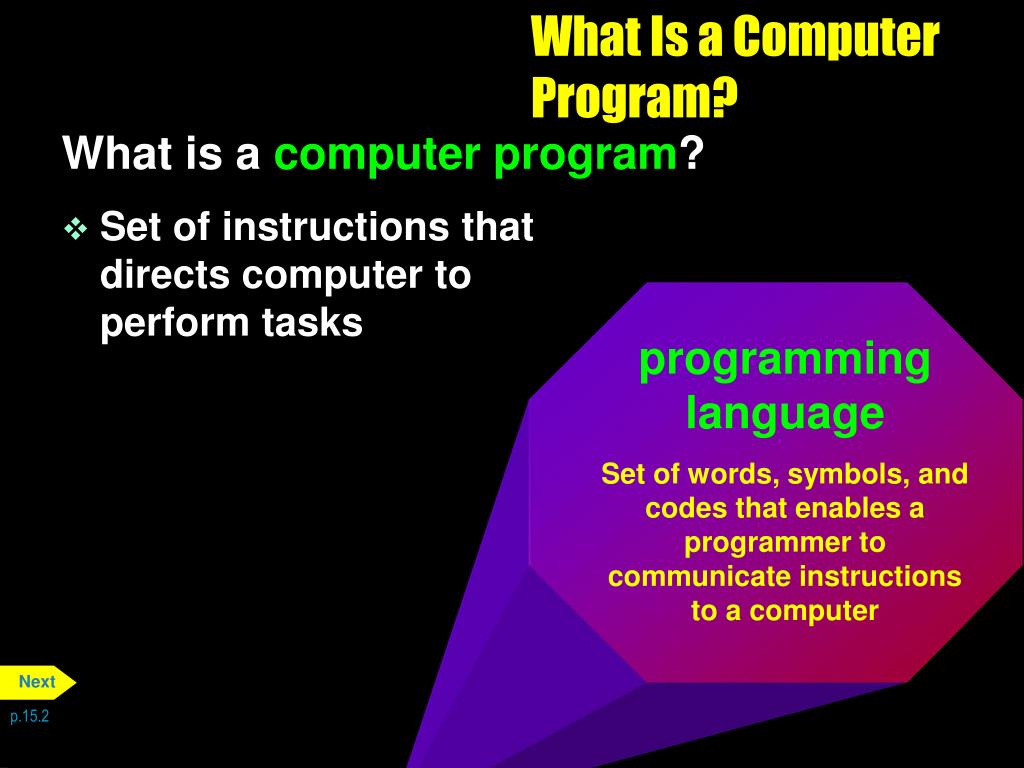 What Is a Computer Program?

What is a computer program?

❖ Set of instructions that directs computer to perform tasks

programming language

Set of words, symbols, and codes that enables a programmer to communicate instructions to a computer

Next

p.15.2